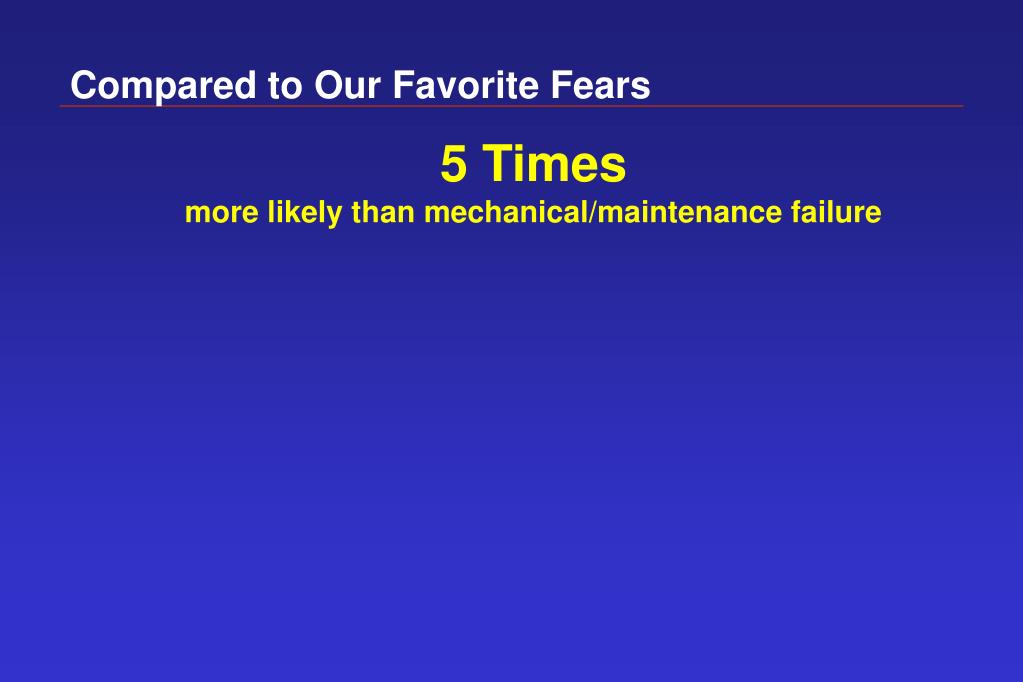 Compared to Our Favorite Fears

5 Times

more likely than mechanical/maintenance failure